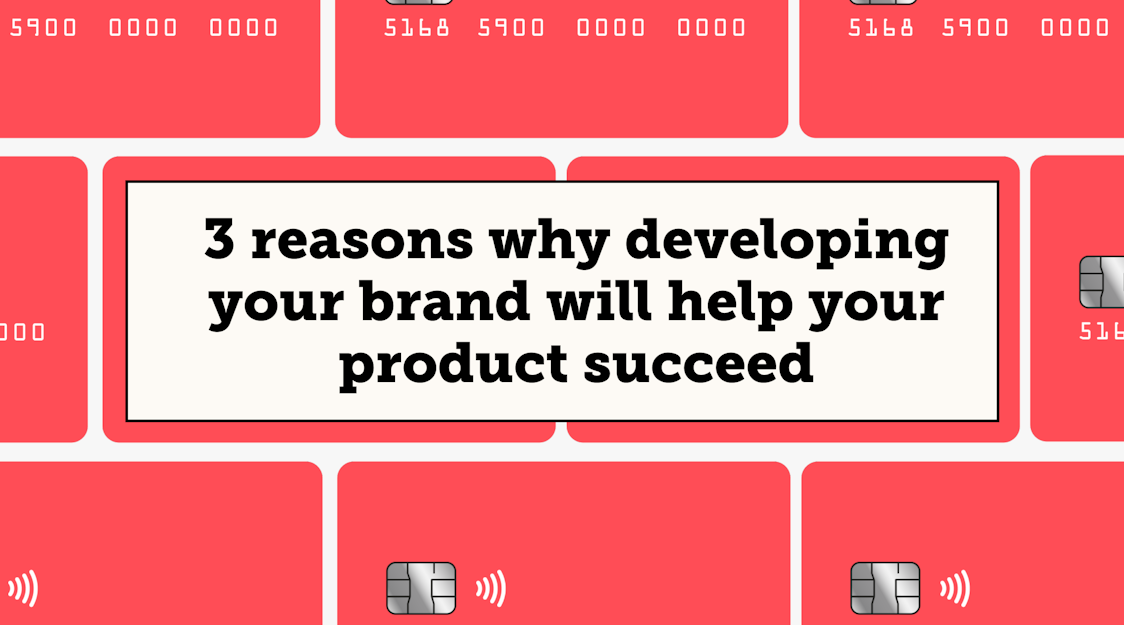 5900 0000 0000

5168 5900 0000 0000

5168 5900 0000

000

3 reasons why developing your brand will help your product succeed

516